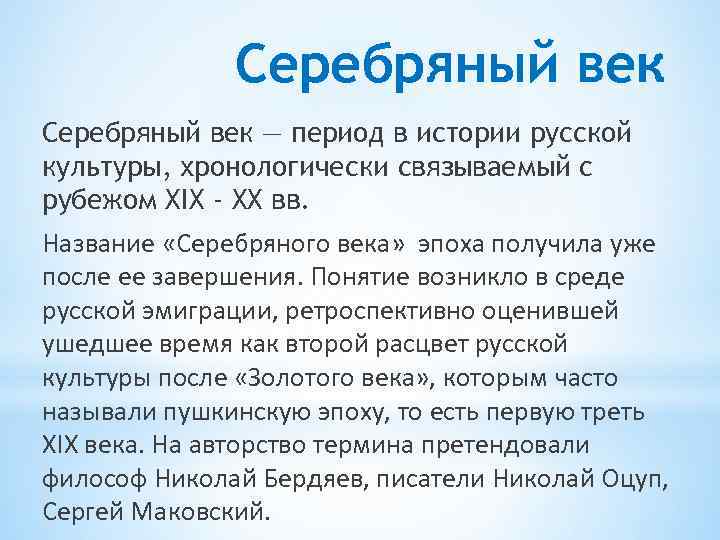 Серебряный век

Серебряный век — период в истории русской культуры, хронологически связываемый с рубежом XIX - XX вв.

Название «Серебряного века» эпоха получила уже после ее завершения. Понятие возникло в среде русской эмиграции, ретроспективно оценившей ушедшее время как второй расцвет русской культуры после «Золотого века», которым часто называли пушкинскую эпоху, то есть первую треть XIX века. На авторство термина претендовали философ Николай Бердяев, писатели Николай Оцуп, Сергей Маковский.